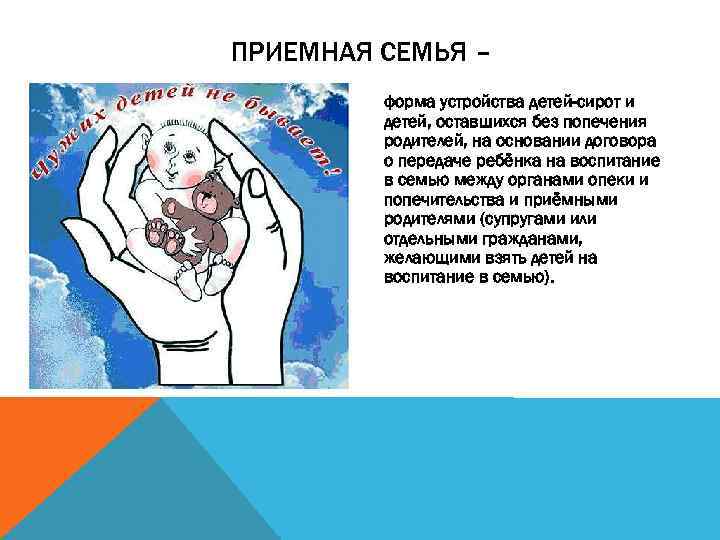 ПРИЕМНАЯ СЕМЬЯ –

Чужих детей не бывает!

форма устройства детей-сирот и детей, оставшихся без попечения родителей, на основании договора о передаче ребёнка на воспитание в семью между органами опеки и попечительства и приёмными родителями (супругами или отдельными гражданами, желающими взять детей на воспитание в семью).